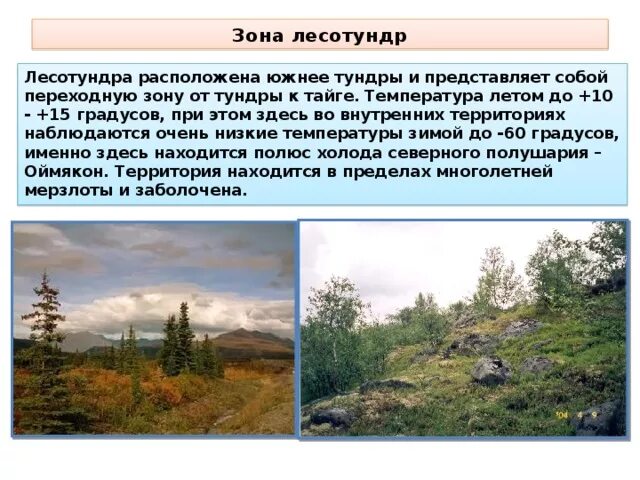 Зона лесотундр

Лесотундра расположена южнее тундры и представляет собой переходную зону от тундры к тайге. Температура летом до +10 - +15 градусов, при этом здесь во внутренних территориях наблюдаются очень низкие температуры зимой до -60 градусов, именно здесь находится полюс холода северного полушария – Оймякон. Территория находится в пределах многолетней мерзлоты и заболочена.

'04 4 9